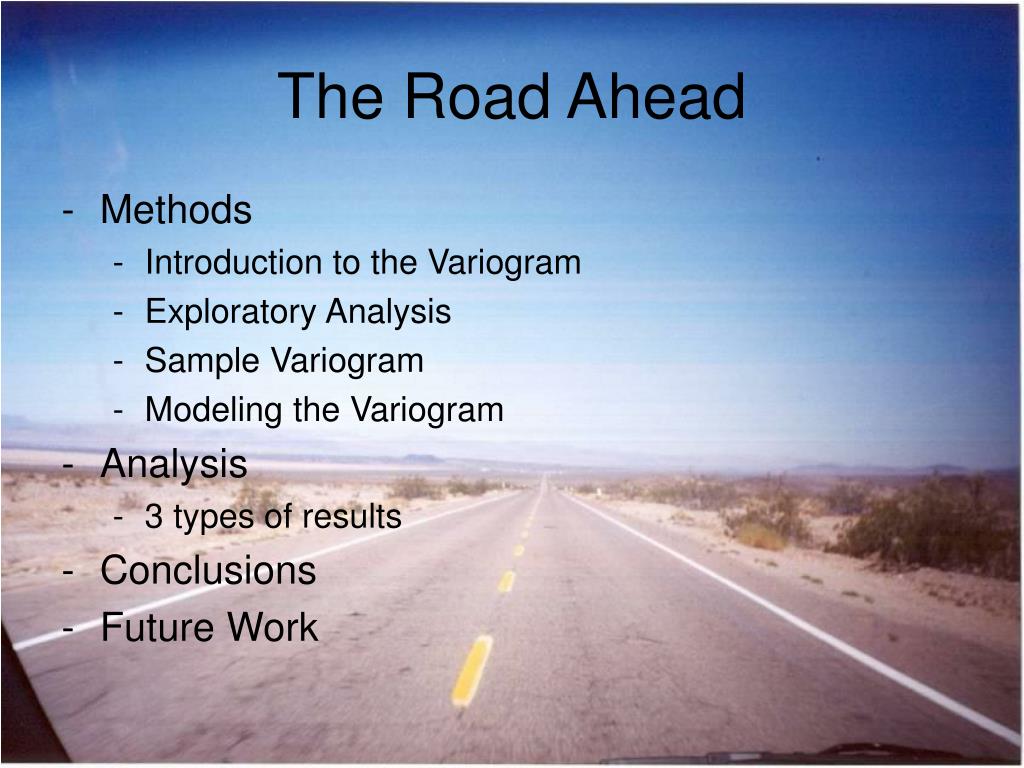 The Road Ahead

- Methods
  - Introduction to the Variogram
  - Exploratory Analysis
  - Sample Variogram
  - Modeling the Variogram
- Analysis
  - 3 types of results
- Conclusions
- Future Work